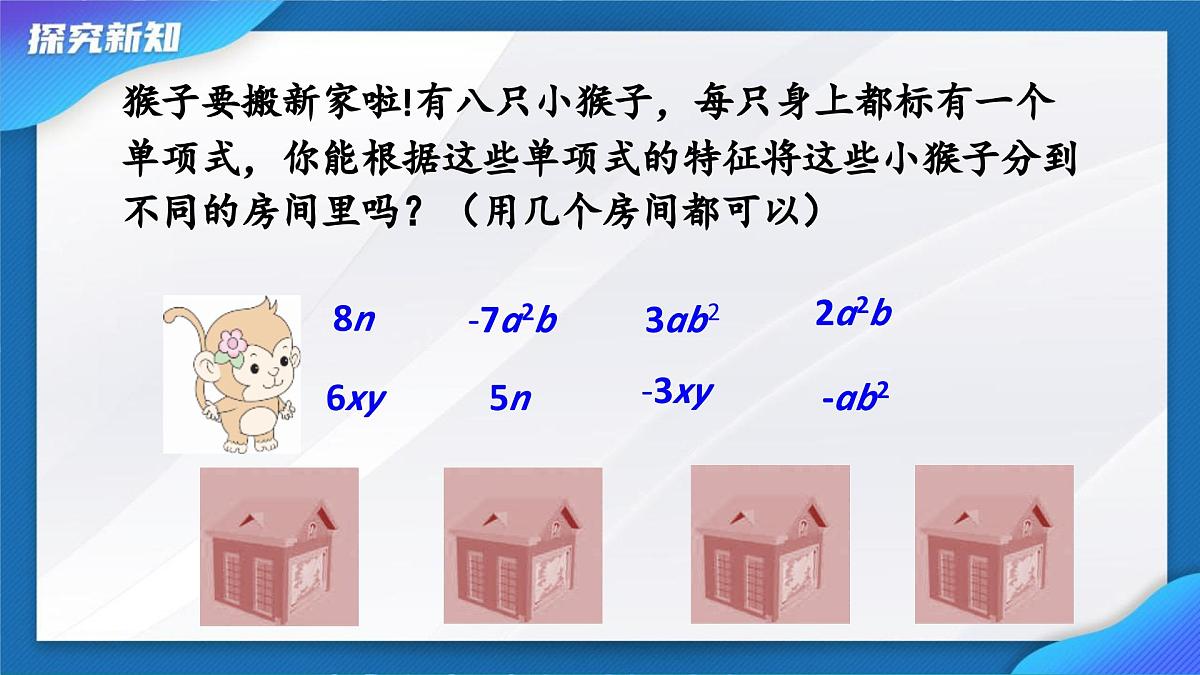 探究新知

猴子要搬新家啦!有八只小猴子，每只身上都标有一个单项式，你能根据这些单项式的特征将这些小猴子分到不同的房间里吗？（用几个房间都可以）

$8n$ $-7a^2b$ $3ab^2$ $2a^2b$

$6xy$ $5n$ $-3xy$ $-ab^2$